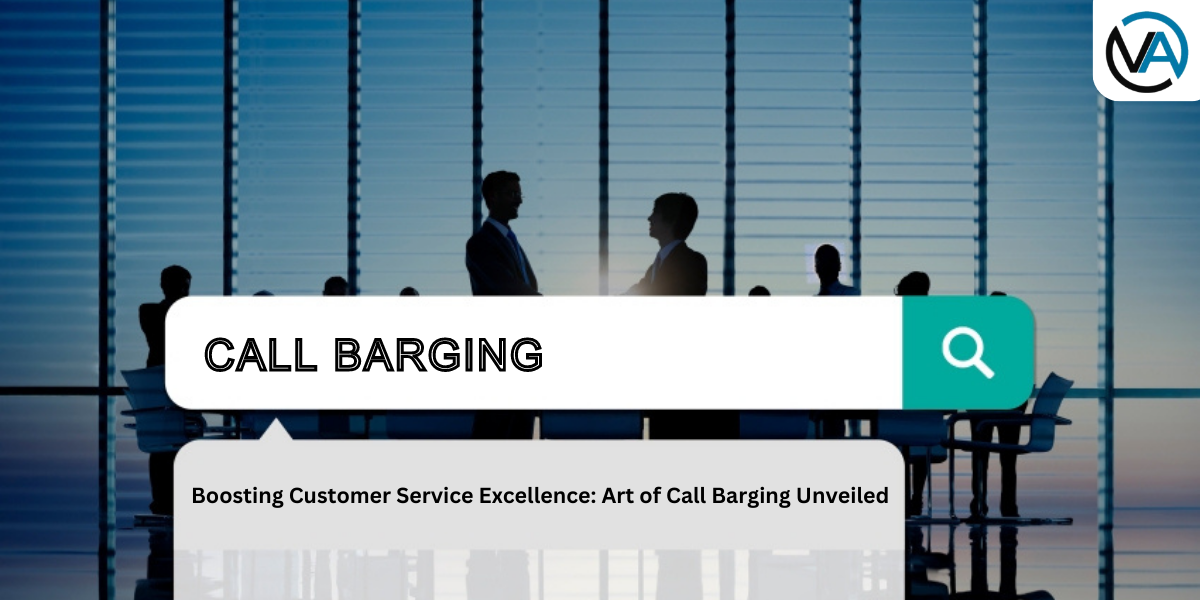 VA

CALL BARGING

Boosting Customer Service Excellence: Art of Call Barging Unveiled